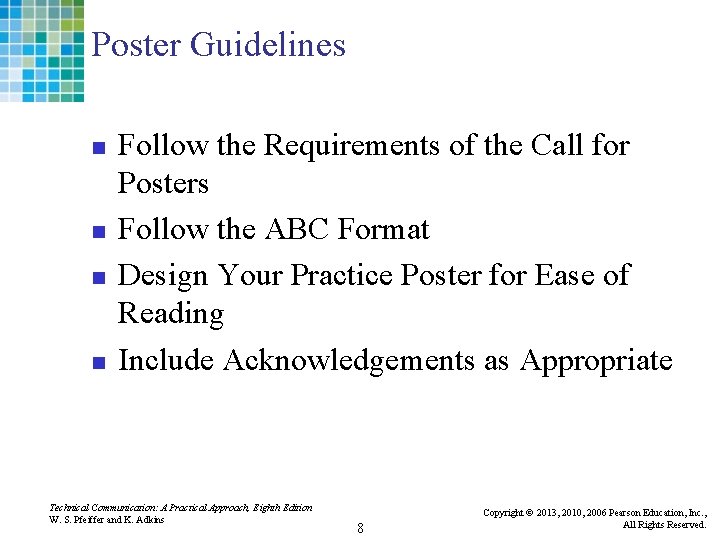 Poster Guidelines

- Follow the Requirements of the Call for Posters
- Follow the ABC Format
- Design Your Practice Poster for Ease of Reading
- Include Acknowledgements as Appropriate

Technical Communication: A Practical Approach, Eighth Edition
W. S. Pfeiffer and K. Adkins

8

Copyright © 2013, 2010, 2006 Pearson Education, Inc., All Rights Reserved.